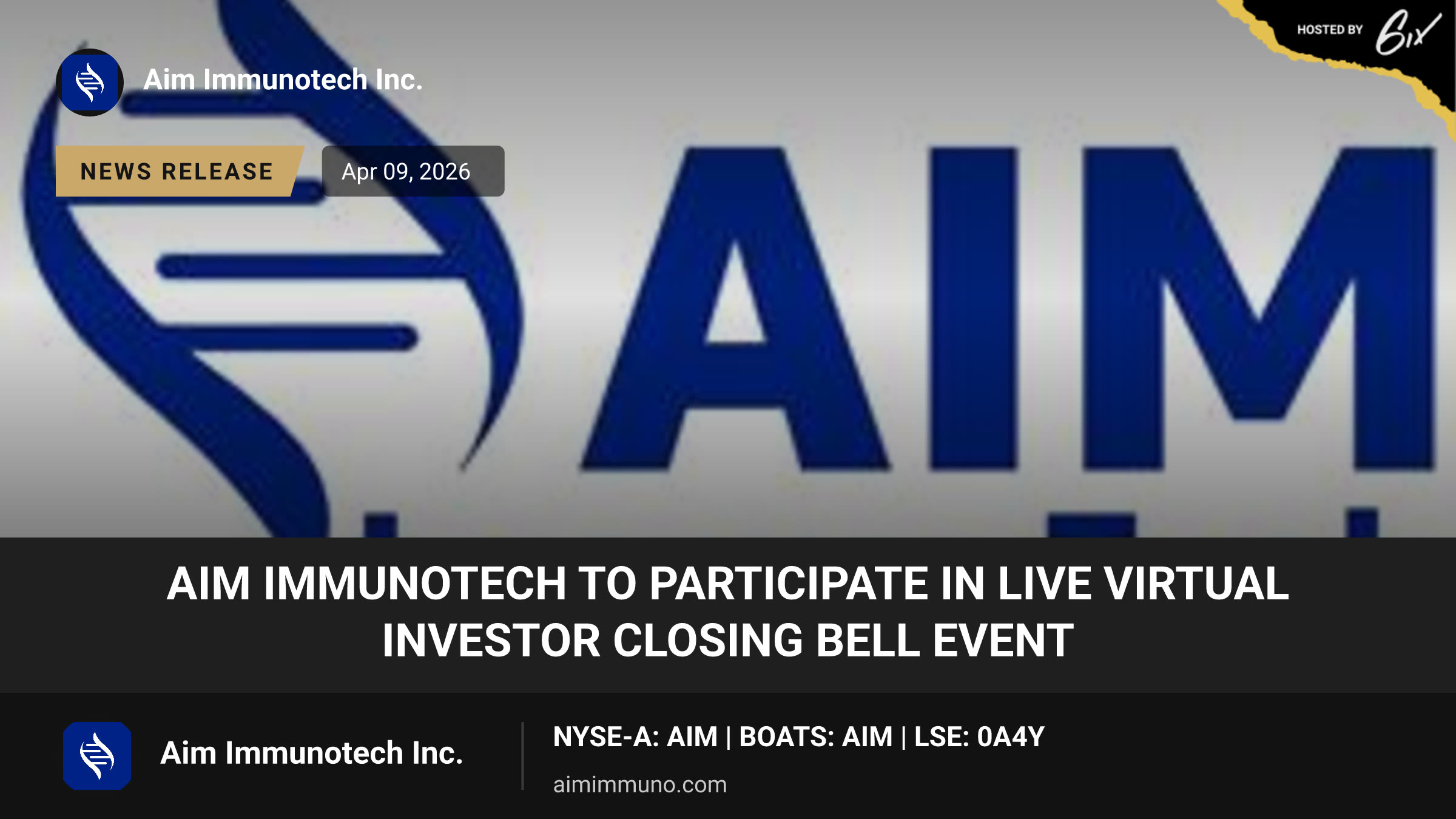 HOSTED BY 6ix

Aim Immunotech Inc.

NEWS RELEASE

Apr 09, 2026

AIM

AIM IMMUNOTECH TO PARTICIPATE IN LIVE VIRTUAL INVESTOR CLOSING BELL EVENT

Aim Immunotech Inc.

NYSE-A: AIM | BOATS: AIM | LSE: 0A4Y

aimimmuno.com